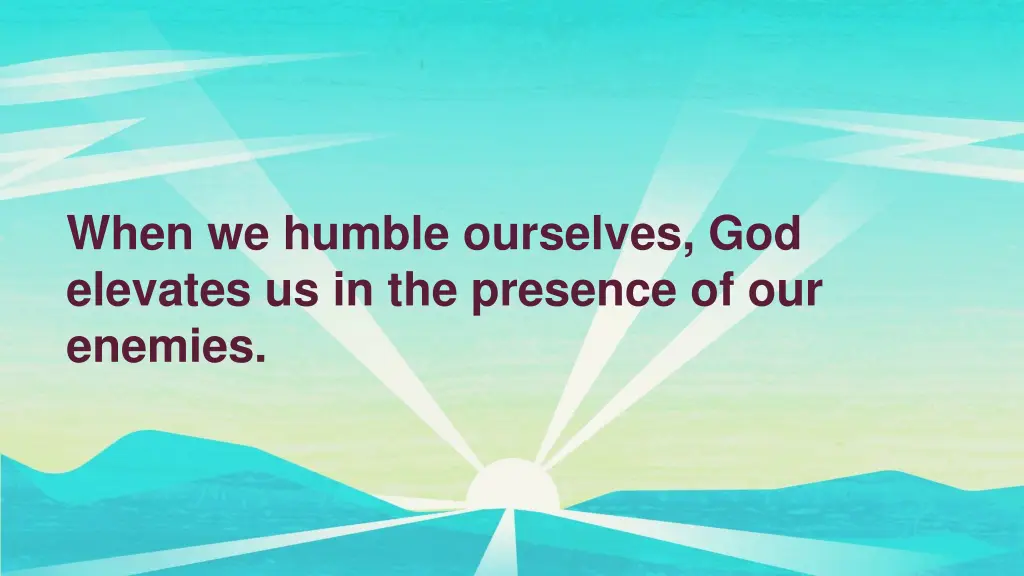 When we humble ourselves, God elevates us in the presence of our enemies.